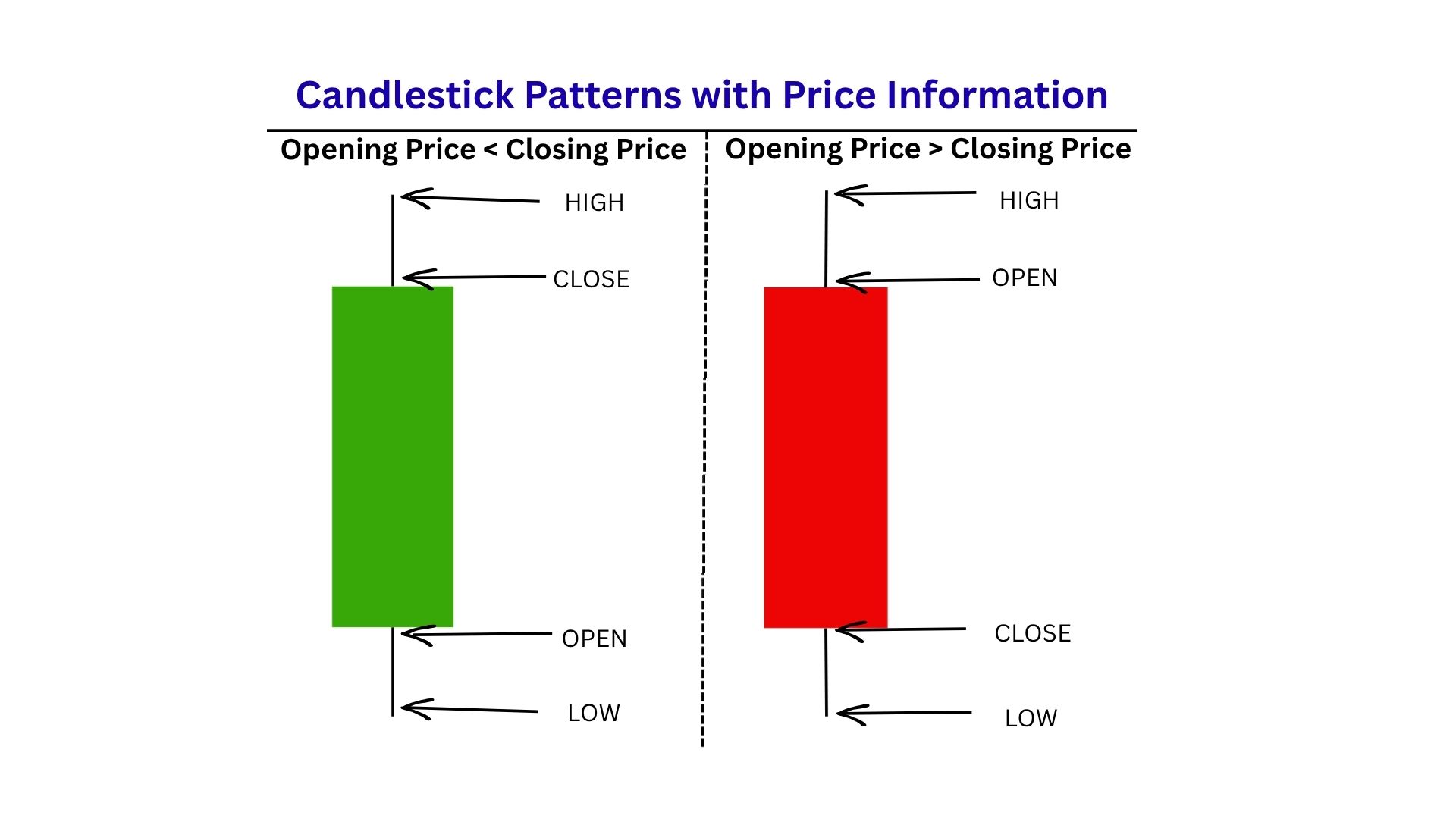 Candlestick Patterns with Price Information

Opening Price < Closing Price

HIGH

CLOSE

OPEN

LOW

Opening Price > Closing Price

HIGH

OPEN

CLOSE

LOW